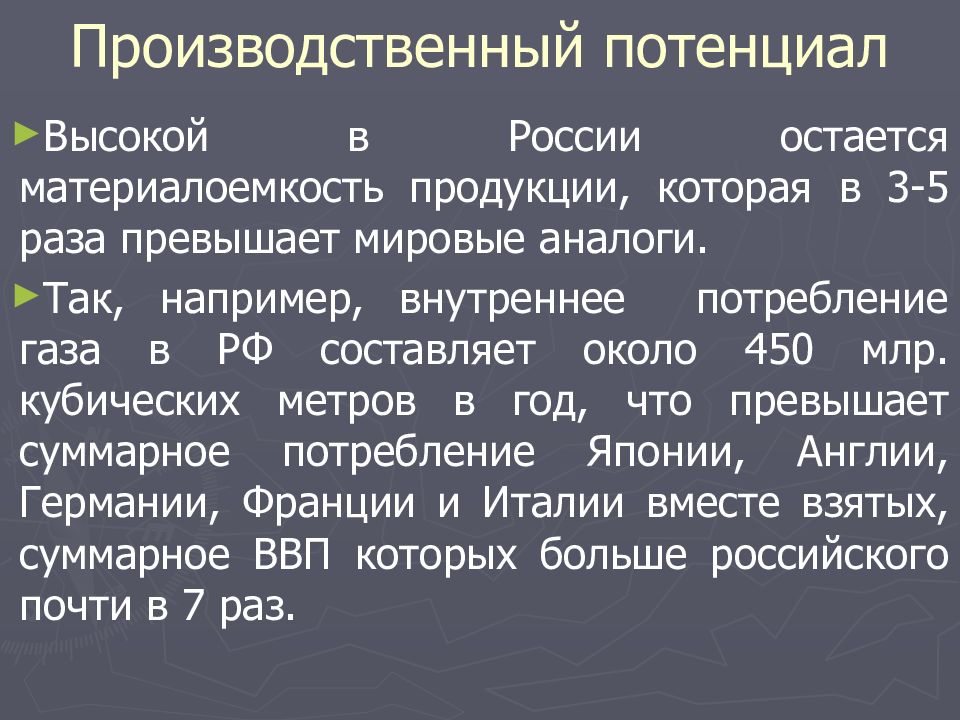 Производственный потенциал

►Высокой в России остается материалоемкость продукции, которая в 3-5 раза превышает мировые аналоги.

►Так, например, внутреннее потребление газа в РФ составляет около 450 млр. кубических метров в год, что превышает суммарное потребление Японии, Англии, Германии, Франции и Италии вместе взятых, суммарное ВВП которых больше российского почти в 7 раз.